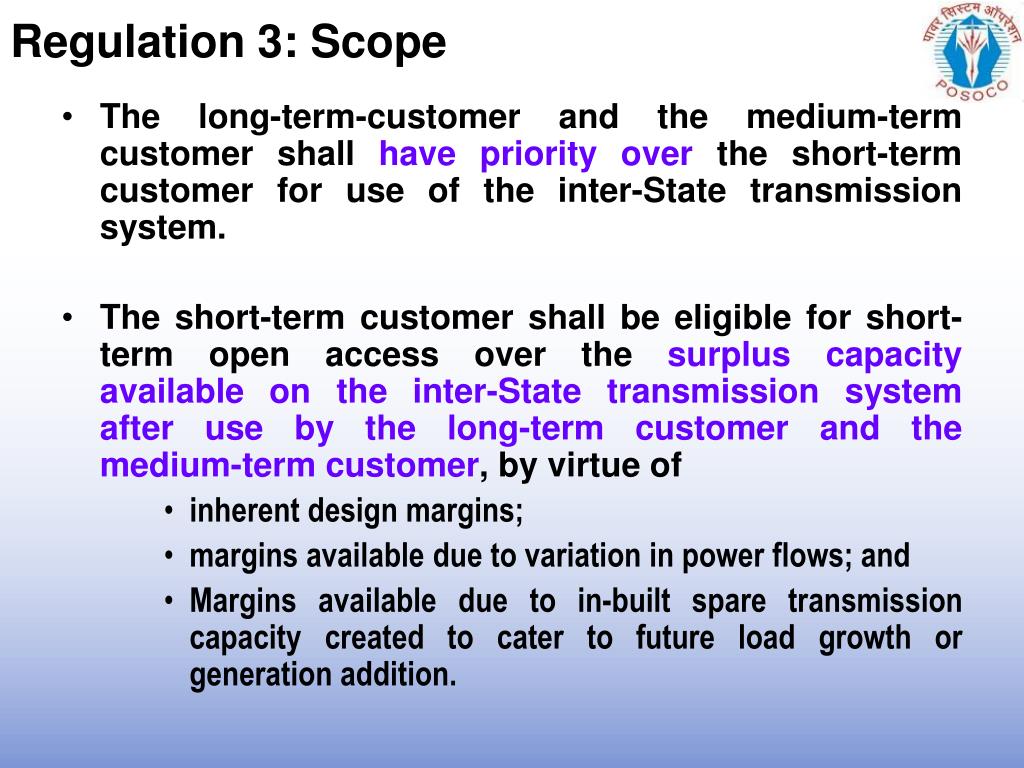 Regulation 3: Scope

पावर सिस्टम ऑपरेशन
POSOCO

• The long-term-customer and the medium-term customer shall have priority over the short-term customer for use of the inter-State transmission system.

• The short-term customer shall be eligible for short-term open access over the surplus capacity available on the inter-State transmission system after use by the long-term customer and the medium-term customer, by virtue of
  • inherent design margins;
  • margins available due to variation in power flows; and
  • Margins available due to in-built spare transmission capacity created to cater to future load growth or generation addition.